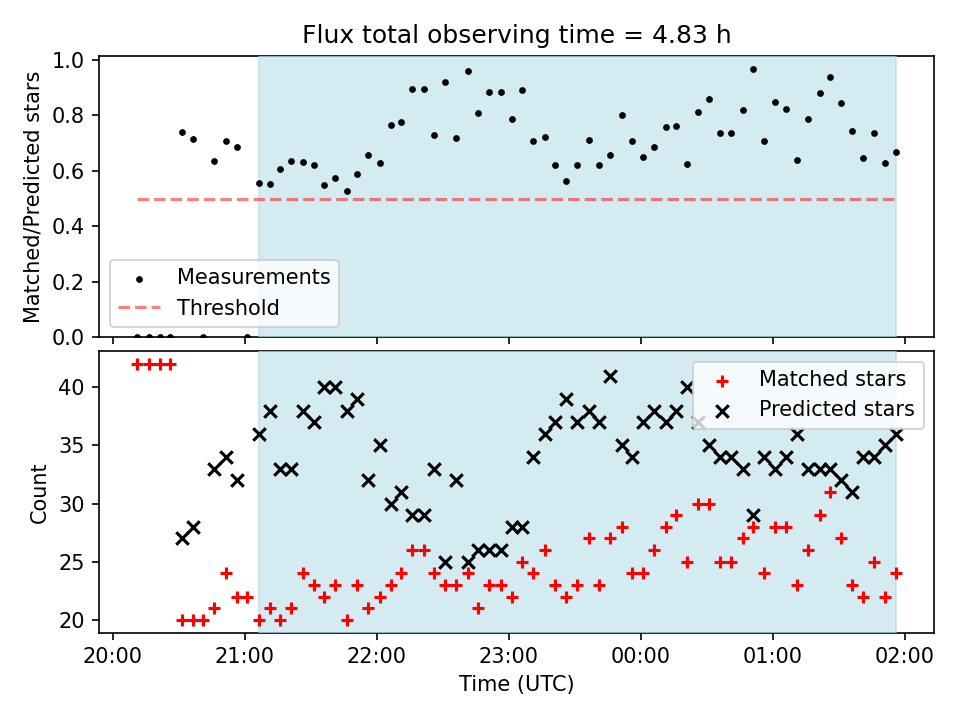 Flux total observing time = 4.83 h

Matched/Predicted stars

1.0
0.8
0.6
0.4
0.2
0.0

Measurements
Threshold

Count

40
35
30
25
20

Matched stars
Predicted stars

20:00
21:00
22:00
23:00
00:00
01:00
02:00

Time (UTC)